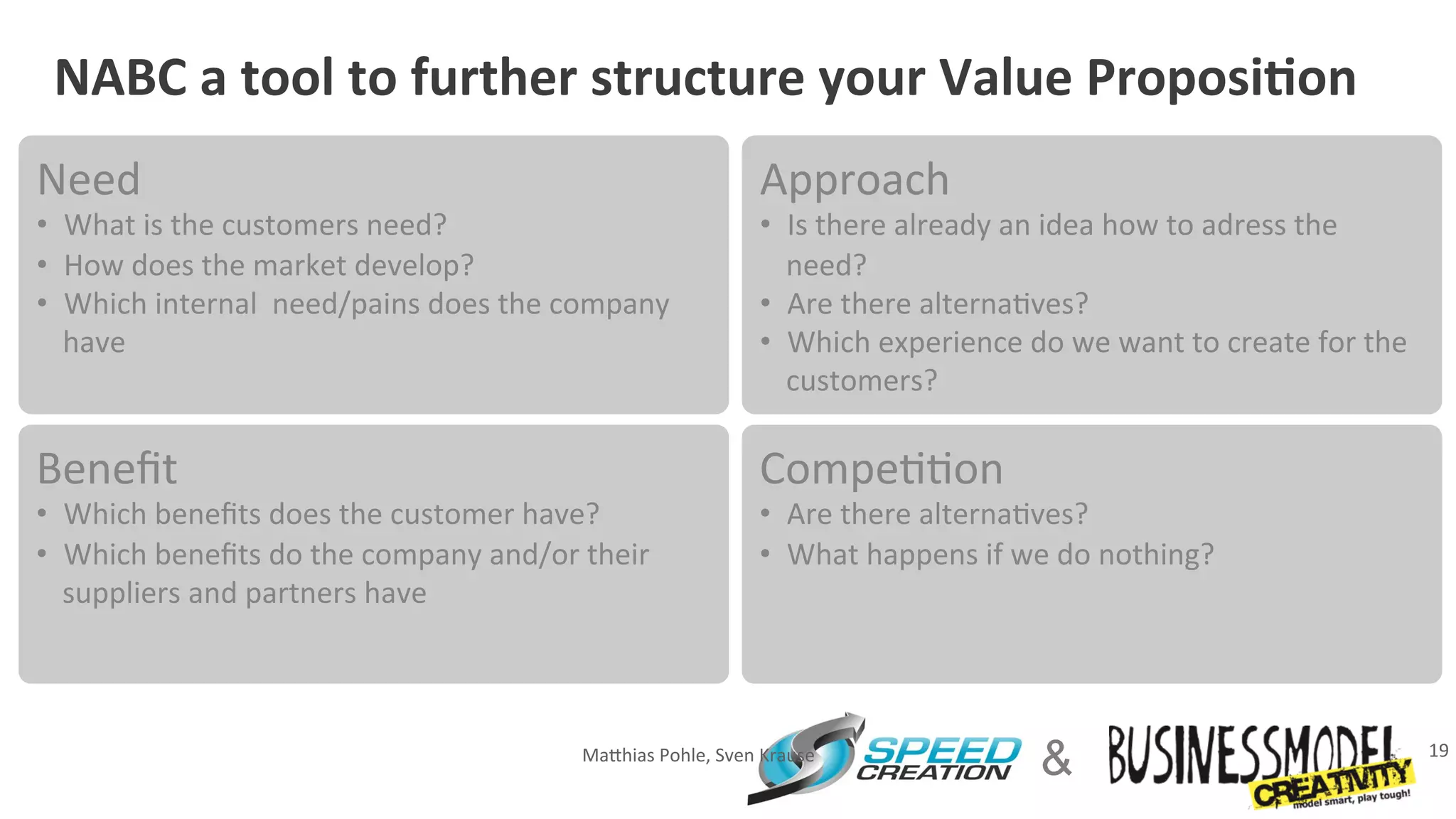 NABC a tool to further structure your Value Proposition

Need
• What is the customers need?
• How does the market develop?
• Which internal need/pains does the company have

Approach
• Is there already an idea how to adress the need?
• Are there alternatives?
• Which experience do we want to create for the customers?

Benefit
• Which benefits does the customer have?
• Which benefits do the company and/or their suppliers and partners have

Competition
• Are there alternatives?
• What happens if we do nothing?

Matthias Pohle, Sven Krause

SPEED CREATION & BUSINESSMODEL CREATIVITY model smart, play tough!

19